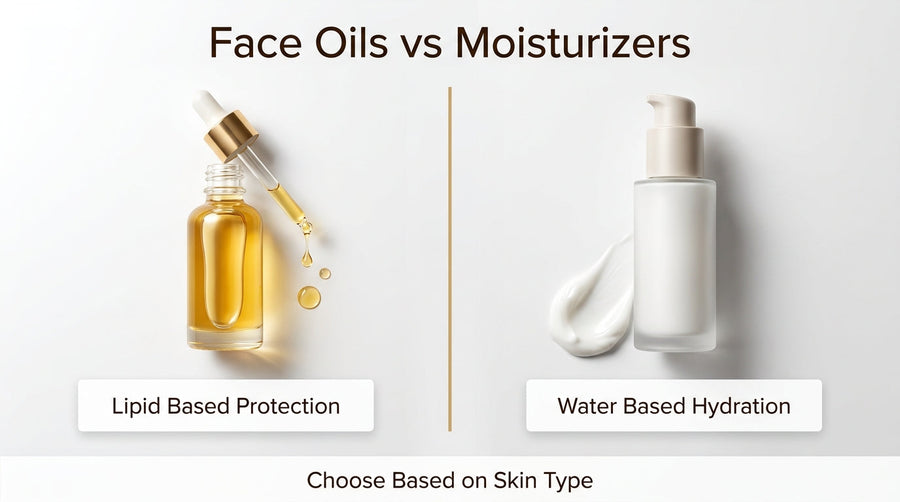 Face Oils vs Moisturizers

Lipid Based Protection

Water Based Hydration

Choose Based on Skin Type